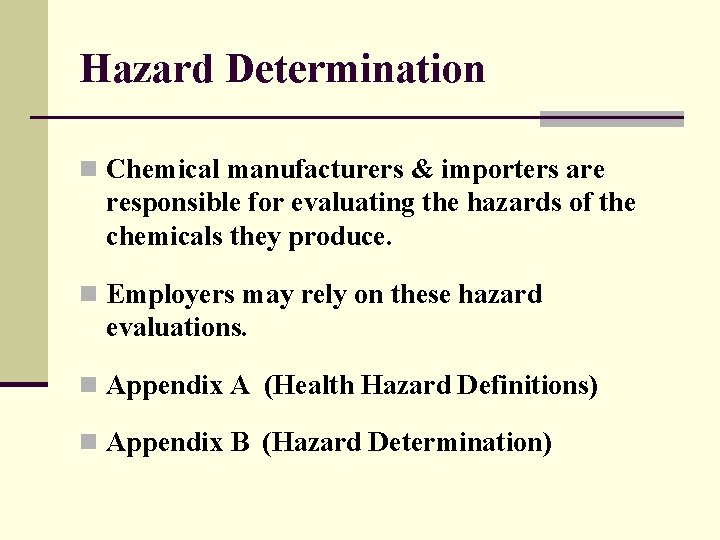 Hazard Determination

Chemical manufacturers & importers are responsible for evaluating the hazards of the chemicals they produce.

Employers may rely on these hazard evaluations.

Appendix A (Health Hazard Definitions)

Appendix B (Hazard Determination)